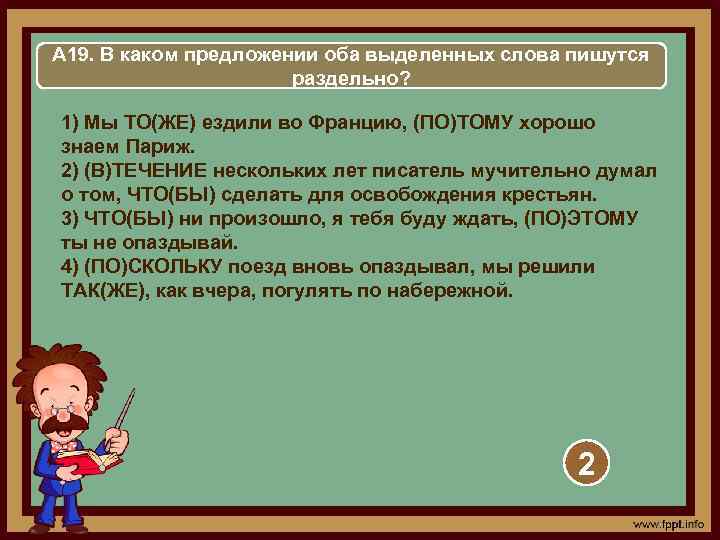 А19. В каком предложении оба выделенных слова пишутся раздельно?

1) Мы ТО(ЖЕ) ездили во Францию, (ПО)ТОМУ хорошо знаем Париж.
2) (В)ТЕЧЕНИЕ нескольких лет писатель мучительно думал о том, ЧТО(БЫ) сделать для освобождения крестьян.
3) ЧТО(БЫ) ни произошло, я тебя буду ждать, (ПО)ЭТОМУ ты не опаздывай.
4) (ПО)СКОЛЬКУ поезд вновь опаздывал, мы решили ТАК(ЖЕ), как вчера, погулять по набережной.

2

www.fppt.info